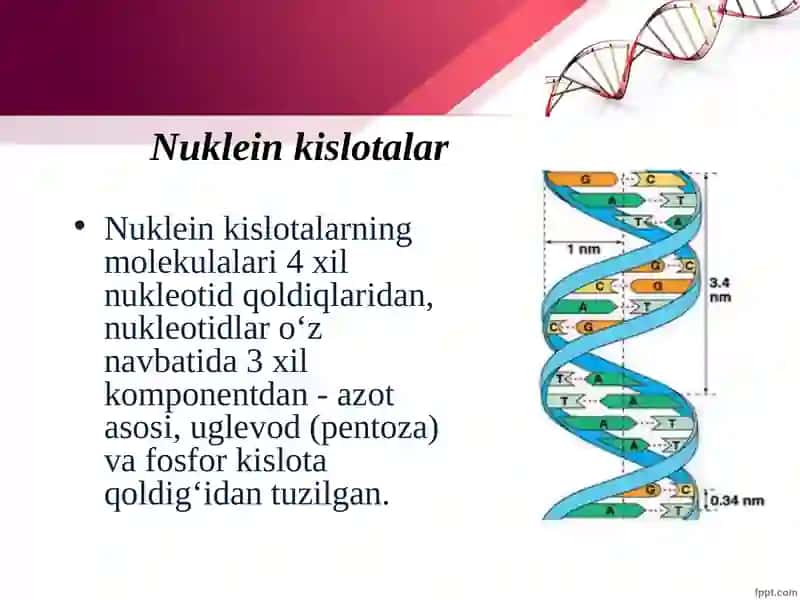 Nuklein kislotalar

• Nuklein kislotalarning molekulalari 4 xil nukleotid qoldiqlaridan, nukleotidlar o‘z navbatida 3 xil komponentdan - azot asosi, uglevod (pentoza) va fosfor kislota qoldig‘idan tuzilgan.

G C
A T
T A
1 nm
G C
C G
A T
C G
3.4 nm
T A
T A
A T
A T
G C
A T
0.34 nm

fppt.com